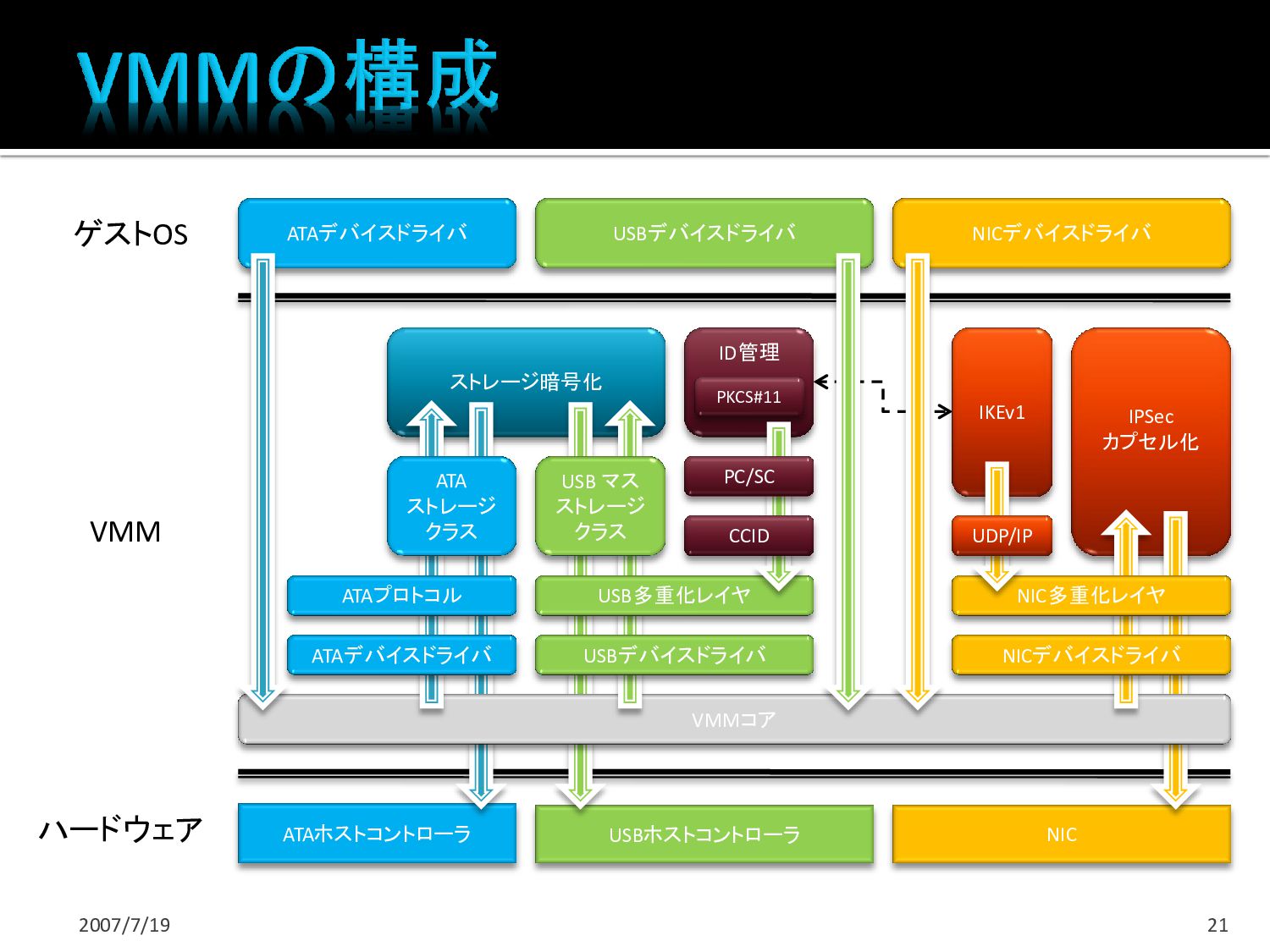 VMMの構成

ゲストOS

ATAデバイスドライバ

USBデバイスドライバ

NICデバイスドライバ

VMM

ストレージ暗号化

ID管理

PKCS#11

IKEv1

IPSec カプセル化

ATA ストレージ クラス

USB マス ストレージ クラス

PC/SC

CCID

UDP/IP

ATAプロトコル

USB多重化レイヤ

NIC多重化レイヤ

ATAデバイスドライバ

USBデバイスドライバ

NICデバイスドライバ

VMMコア

ハードウェア

ATAホストコントローラ

USBホストコントローラ

NIC

2007/7/19

21